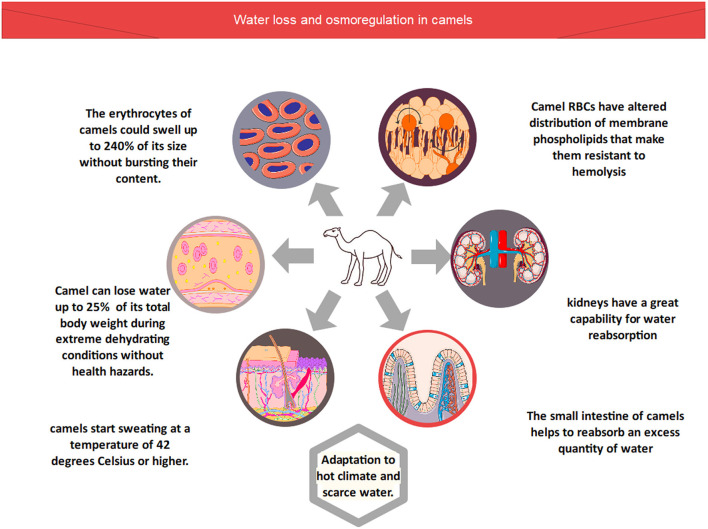 Water loss and osmoregulation in camels

The erythrocytes of camels could swell up to 240% of its size without bursting their content.

Camel RBCs have altered distribution of membrane phospholipids that make them resistant to hemolysis

Camel can lose water up to 25% of its total body weight during extreme dehydrating conditions without health hazards.

kidneys have a great capability for water reabsorption

camels start sweating at a temperature of 42 degrees Celsius or higher.

The small intestine of camels helps to reabsorb an excess quantity of water

Adaptation to hot climate and scarce water.